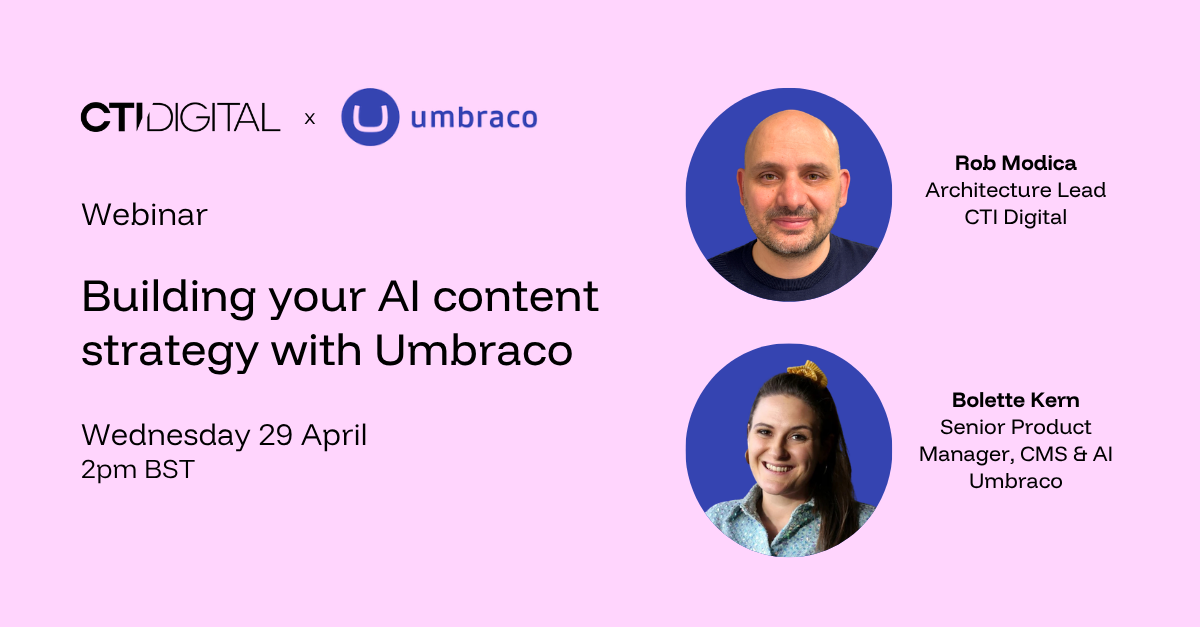 CTI DIGITAL x umbraco

Webinar

Building your AI content strategy with Umbraco

Wednesday 29 April
2pm BST

Rob Modica
Architecture Lead
CTI Digital

Bolette Kern
Senior Product Manager, CMS & AI
Umbraco